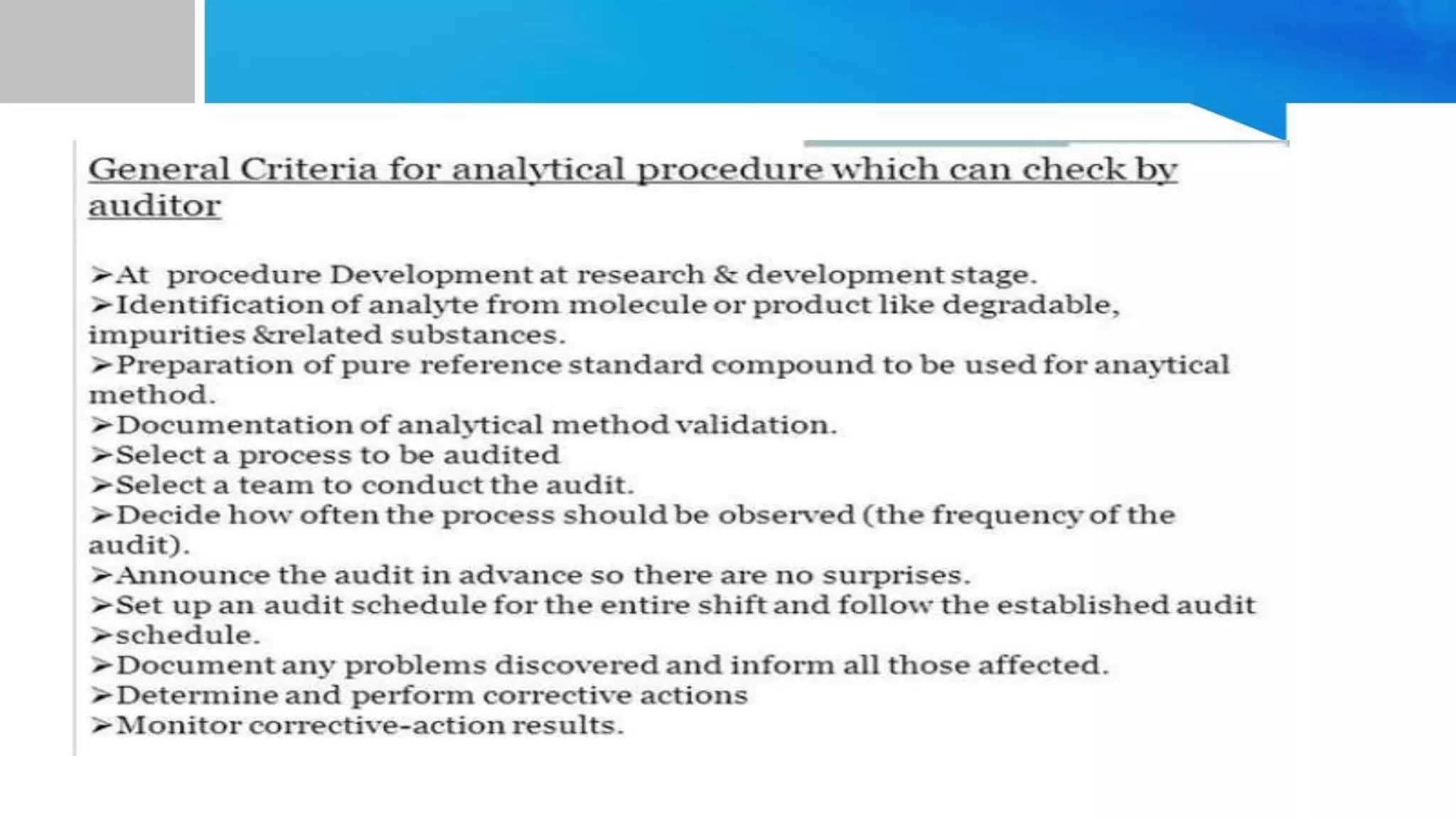 General Criteria for analytical procedure which can check by auditor

➢At procedure Development at research & development stage.
➢Identification of analyte from molecule or product like degradable, impurities &related substances.
➢Preparation of pure reference standard compound to be used for anaytical method.
➢Documentation of analytical method validation.
➢Select a process to be audited
➢Select a team to conduct the audit.
➢Decide how often the process should be observed (the frequency of the audit).
➢Announce the audit in advance so there are no surprises.
➢Set up an audit schedule for the entire shift and follow the established audit
➢schedule.
➢Document any problems discovered and inform all those affected.
➢Determine and perform corrective actions
➢Monitor corrective-action results.